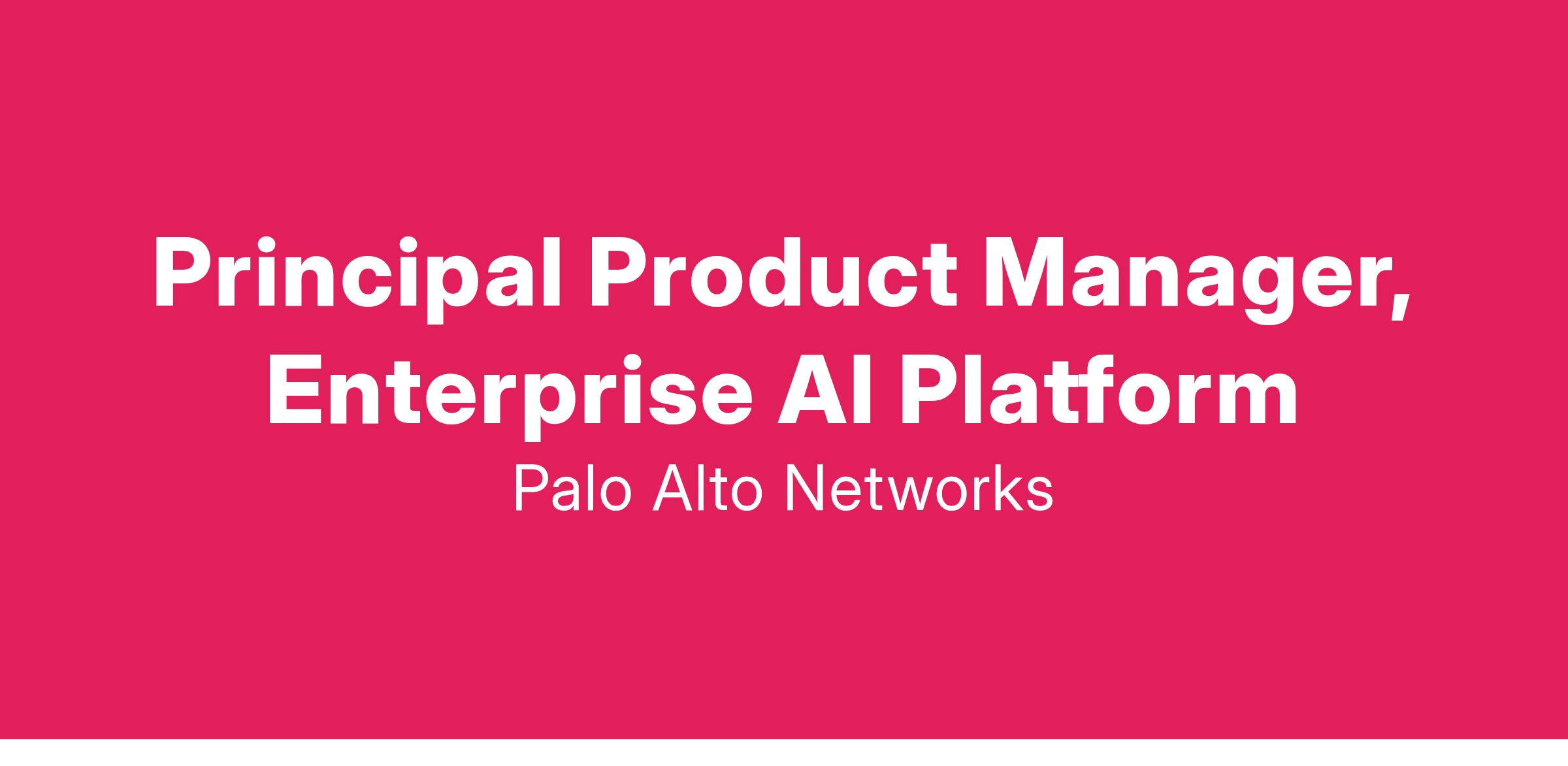 Principal Product Manager, Enterprise AI Platform

Palo Alto Networks